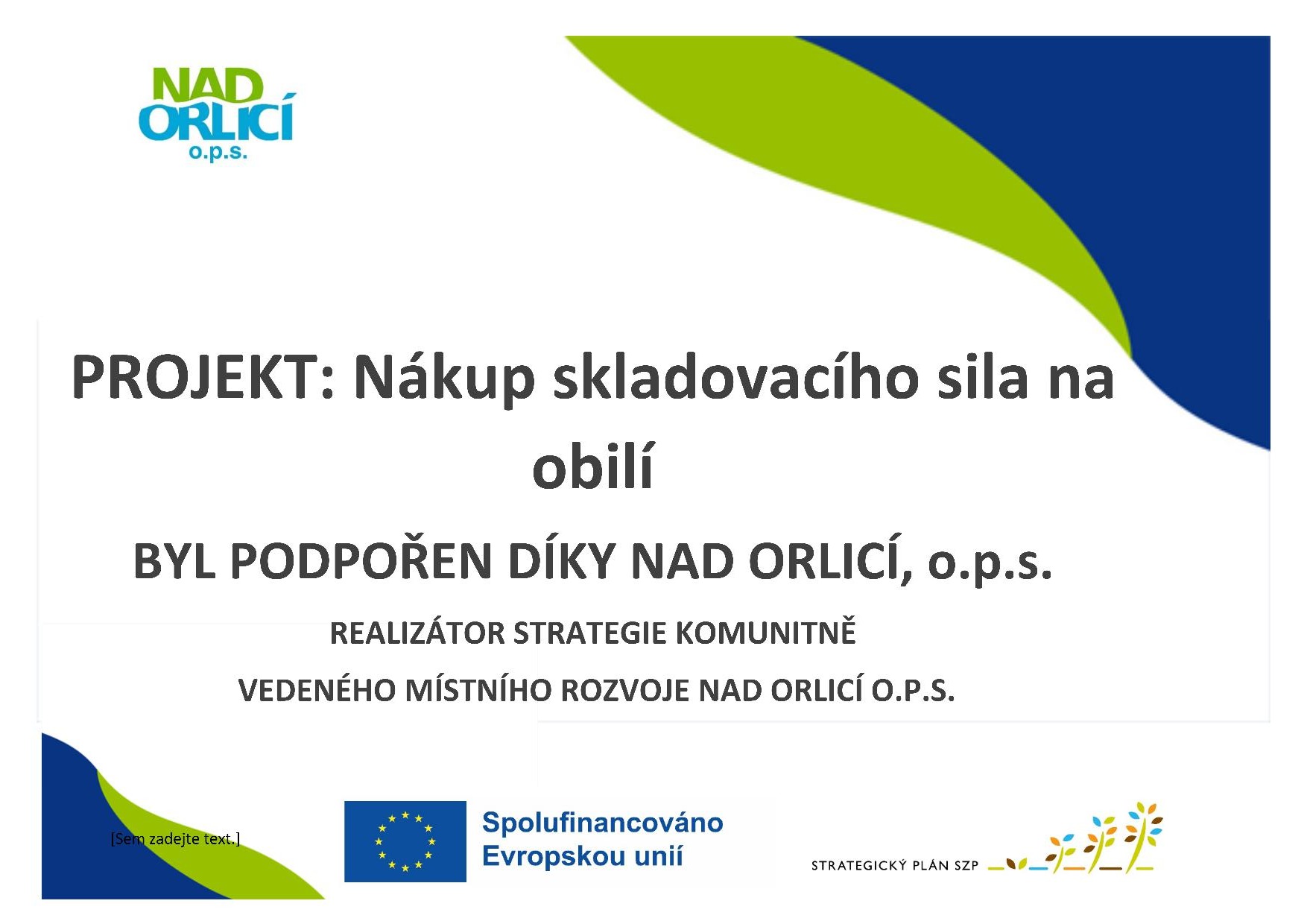 NAD ORLICÍ o.p.s.

PROJEKT: Nákup skladovacího sila na obilí

BYL PODPOŘEN DÍKY NAD ORLICÍ, o.p.s.

REALIZÁTOR STRATEGIE KOMUNITNĚ

VEDENÉHO MÍSTNÍHO ROZVOJE NAD ORLICÍ O.P.S.

[Sem zadejte text.]

Spolufinancováno Evropskou unií

STRATEGICKÝ PLÁN SZP